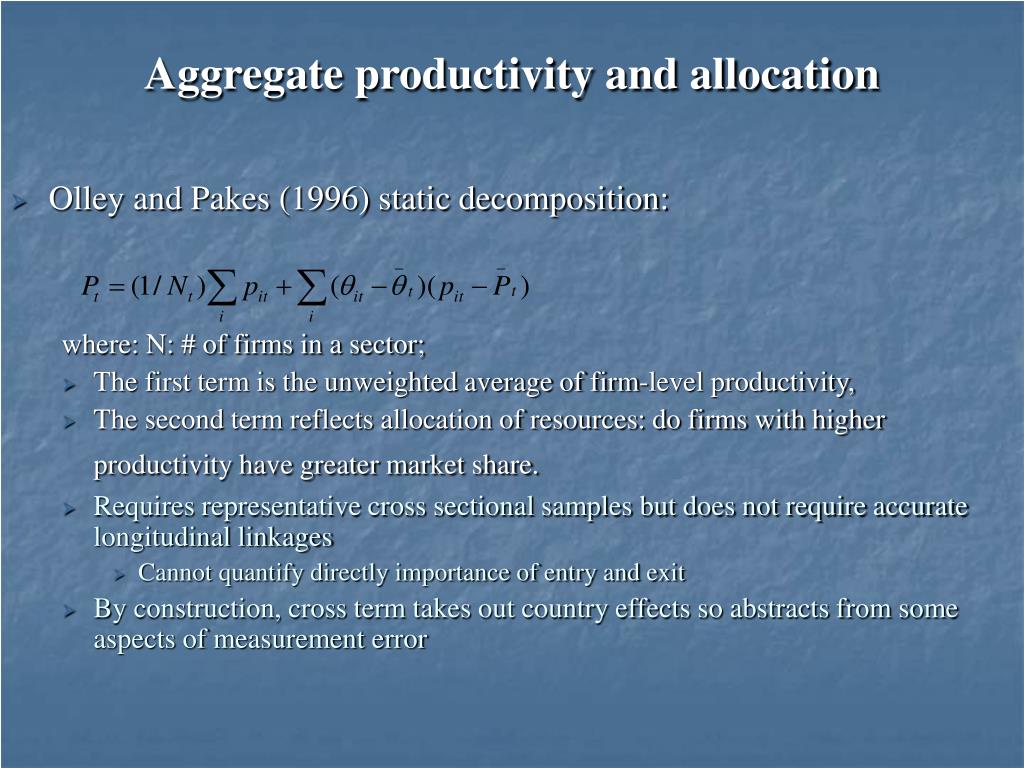 Aggregate productivity and allocation

Olley and Pakes (1996) static decomposition:

$P_t = (1/N_t)\sum_i p_{it} + \sum_i (\theta_{it} - \bar{\theta}_t)(p_{it} - \bar{P}_t)$

where: N: # of firms in a sector;

The first term is the unweighted average of firm-level productivity,

The second term reflects allocation of resources: do firms with higher productivity have greater market share.

Requires representative cross sectional samples but does not require accurate longitudinal linkages

Cannot quantify directly importance of entry and exit

By construction, cross term takes out country effects so abstracts from some aspects of measurement error